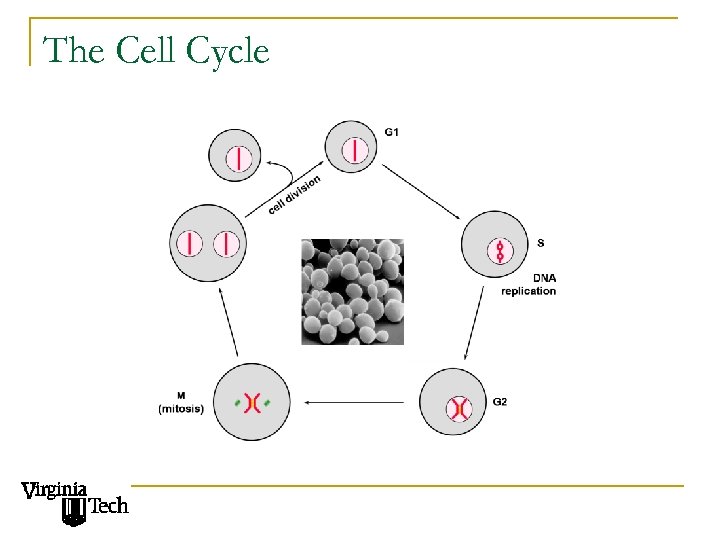 The Cell Cycle

G1

cell division

S

DNA replication

G2

M (mitosis)

Virginia Tech